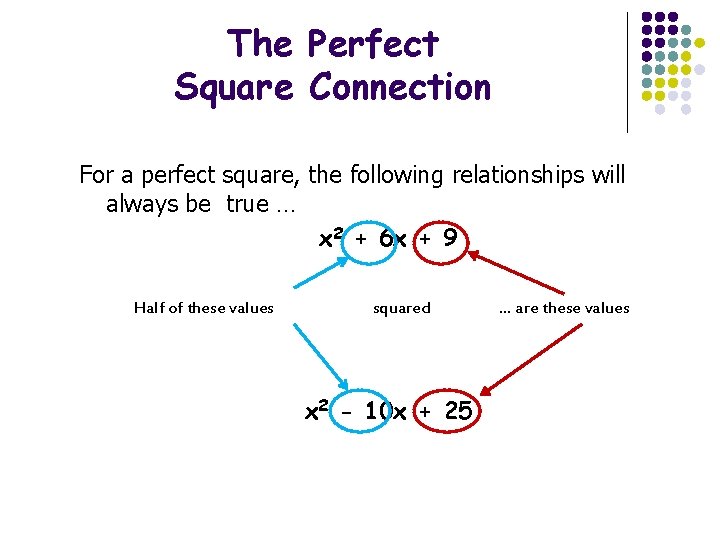 The Perfect Square Connection

For a perfect square, the following relationships will always be true …

$x^2 + 6x + 9$

Half of these values

squared

… are these values

$x^2 - 10x + 25$